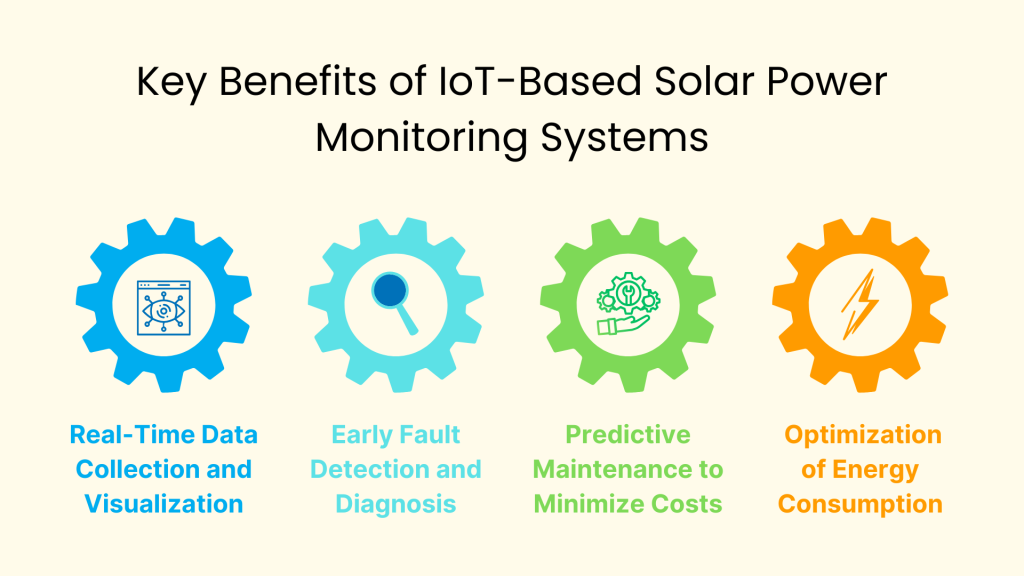 Key Benefits of IoT-Based Solar Power Monitoring Systems

Real-Time Data Collection and Visualization

Early Fault Detection and Diagnosis

Predictive Maintenance to Minimize Costs

Optimization of Energy Consumption